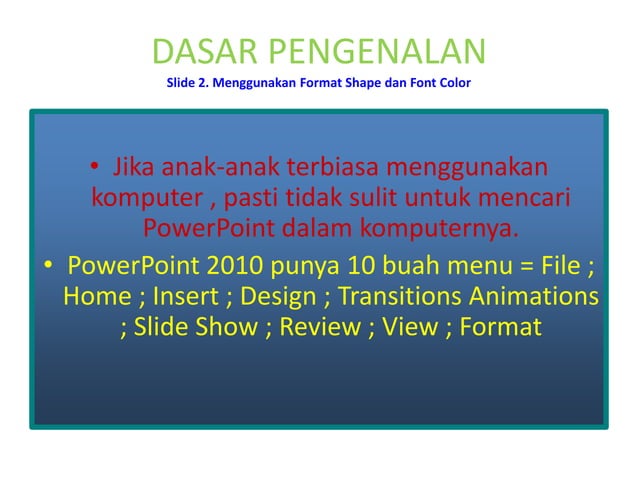 DASAR PENGENALAN

Slide 2. Menggunakan Format Shape dan Font Color

• Jika anak-anak terbiasa menggunakan komputer , pasti tidak sulit untuk mencari PowerPoint dalam komputernya.

• PowerPoint 2010 punya 10 buah menu = File ; Home ; Insert ; Design ; Transitions Animations ; Slide Show ; Review ; View ; Format